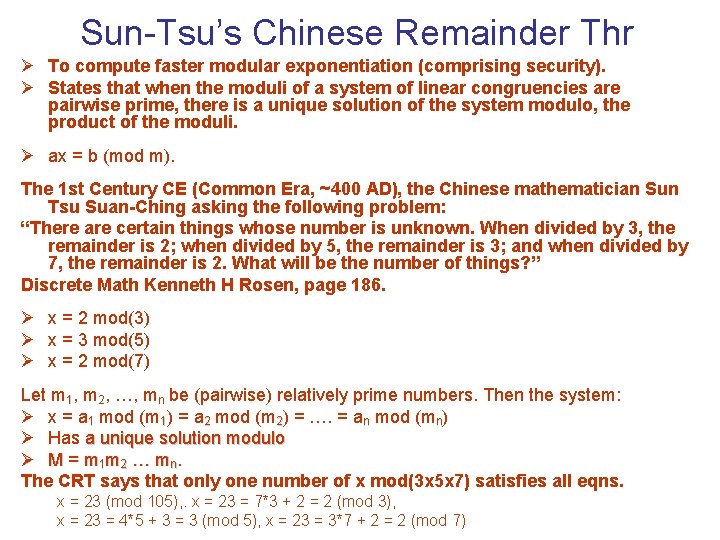 Sun-Tsu's Chinese Remainder Thr

➢ To compute faster modular exponentiation (comprising security).
➢ States that when the moduli of a system of linear congruencies are pairwise prime, there is a unique solution of the system modulo, the product of the moduli.

➢ ax = b (mod m).

The 1st Century CE (Common Era, ~400 AD), the Chinese mathematician Sun Tsu Suan-Ching asking the following problem:
"There are certain things whose number is unknown. When divided by 3, the remainder is 2; when divided by 5, the remainder is 3; and when divided by 7, the remainder is 2. What will be the number of things?"
Discrete Math Kenneth H Rosen, page 186.

➢ x = 2 mod(3)
➢ x = 3 mod(5)
➢ x = 2 mod(7)

Let $m_1$, $m_2$, …, $m_n$ be (pairwise) relatively prime numbers. Then the system:
➢ x = $a_1$ mod ($m_1$) = $a_2$ mod ($m_2$) = …. = $a_n$ mod ($m_n$)
➢ Has a unique solution modulo
➢ M = $m_1 m_2$ … $m_n$.
The CRT says that only one number of x mod(3x5x7) satisfies all eqns.
x = 23 (mod 105),. x = 23 = 7*3 + 2 = 2 (mod 3),
x = 23 = 4*5 + 3 = 3 (mod 5), x = 23 = 3*7 + 2 = 2 (mod 7)